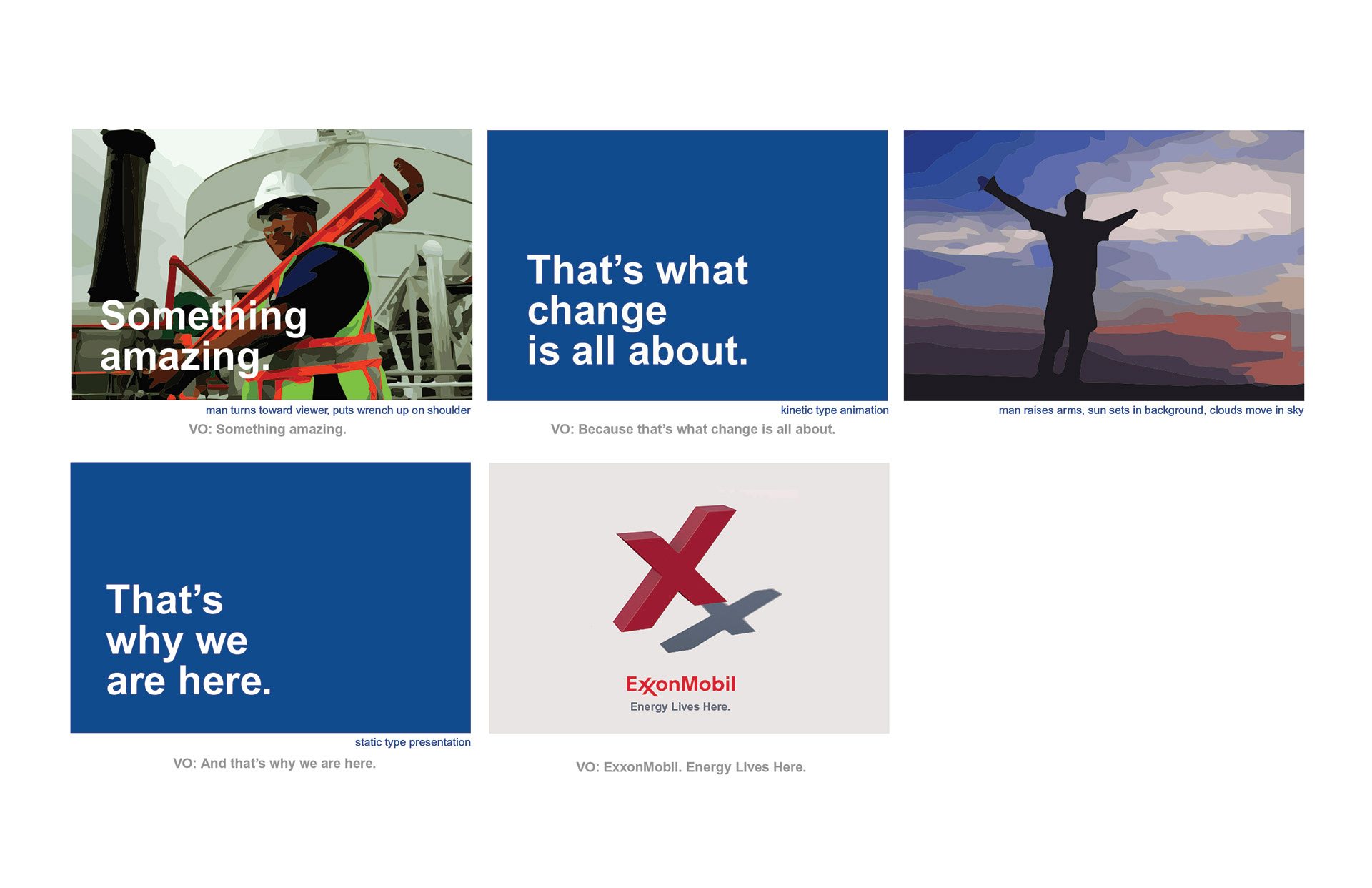 Something amazing.

man turns toward viewer, puts wrench up on shoulder

VO: Something amazing.

That’s what change is all about.

kinetic type animation

VO: Because that’s what change is all about.

man raises arms, sun sets in background, clouds move in sky

That’s why we are here.

static type presentation

VO: And that’s why we are here.

ExxonMobil

Energy Lives Here.

VO: ExxonMobil. Energy Lives Here.